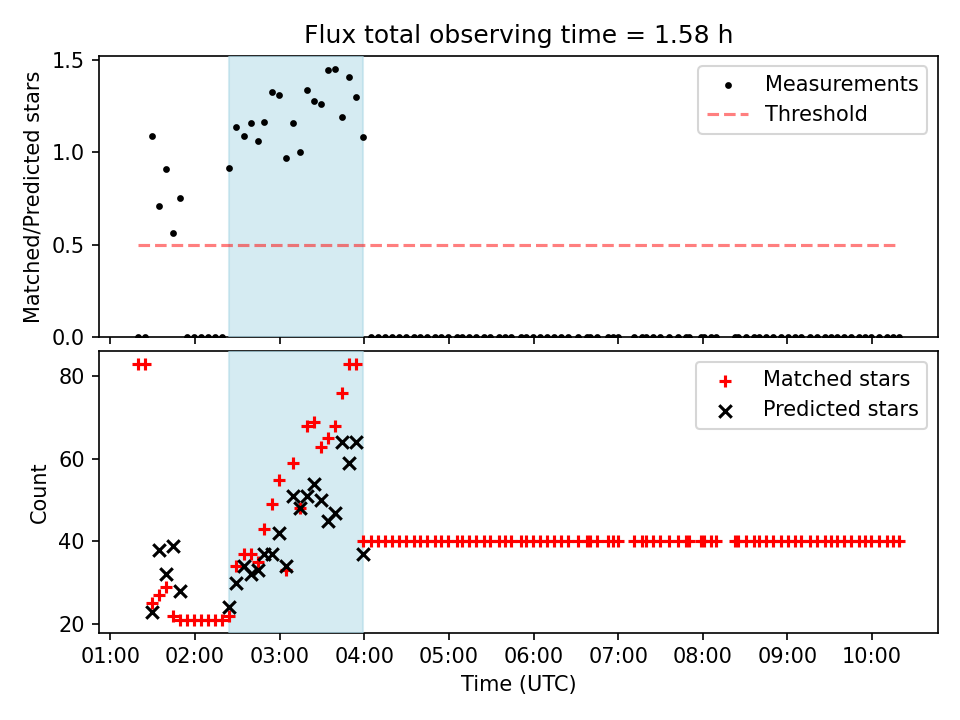 Flux total observing time = 1.58 h

Matched/Predicted stars

1.5
1.0
0.5
0.0

Measurements
Threshold

Count

80
60
40
20

Matched stars
Predicted stars

01:00 02:00 03:00 04:00 05:00 06:00 07:00 08:00 09:00 10:00

Time (UTC)